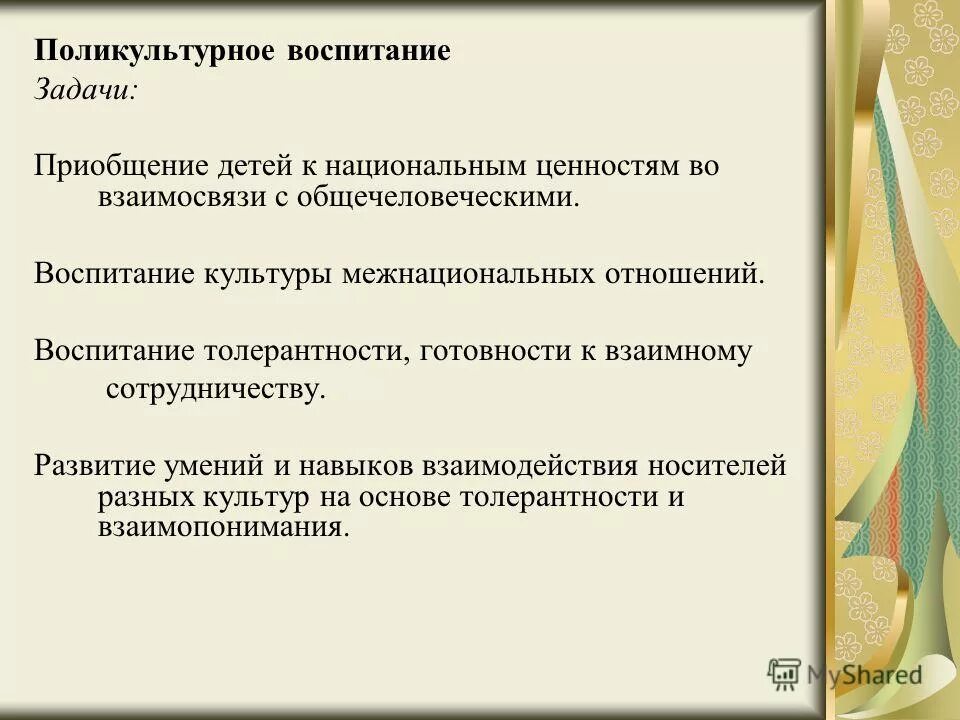 Поликультурное воспитание
Задачи:

Приобщение детей к национальным ценностям во взаимосвязи с общечеловеческими.

Воспитание культуры межнациональных отношений.

Воспитание толерантности, готовности к взаимному сотрудничеству.

Развитие умений и навыков взаимодействия носителей разных культур на основе толерантности и взаимопонимания.

MyShared